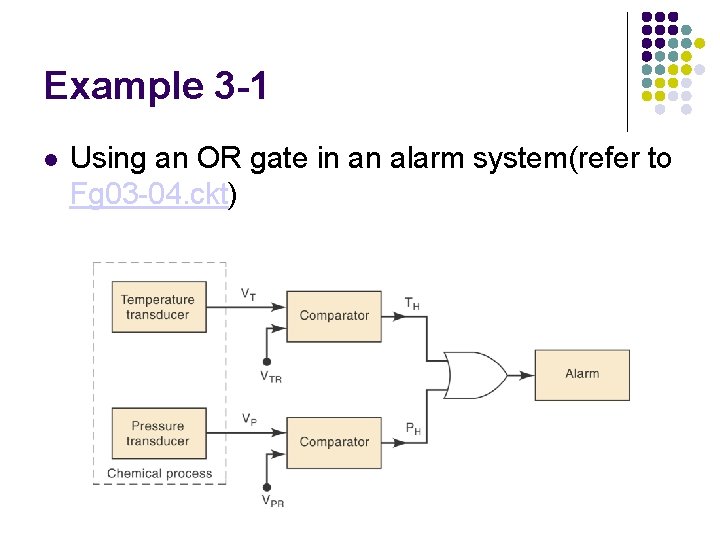 Example 3-1

- Using an OR gate in an alarm system(refer to Fg03-04.ckt)

Temperature transducer

$V_T$

Comparator

$T_H$

$V_{TR}$

Alarm

Pressure transducer

$V_P$

Comparator

$P_H$

Chemical process

$V_{PR}$